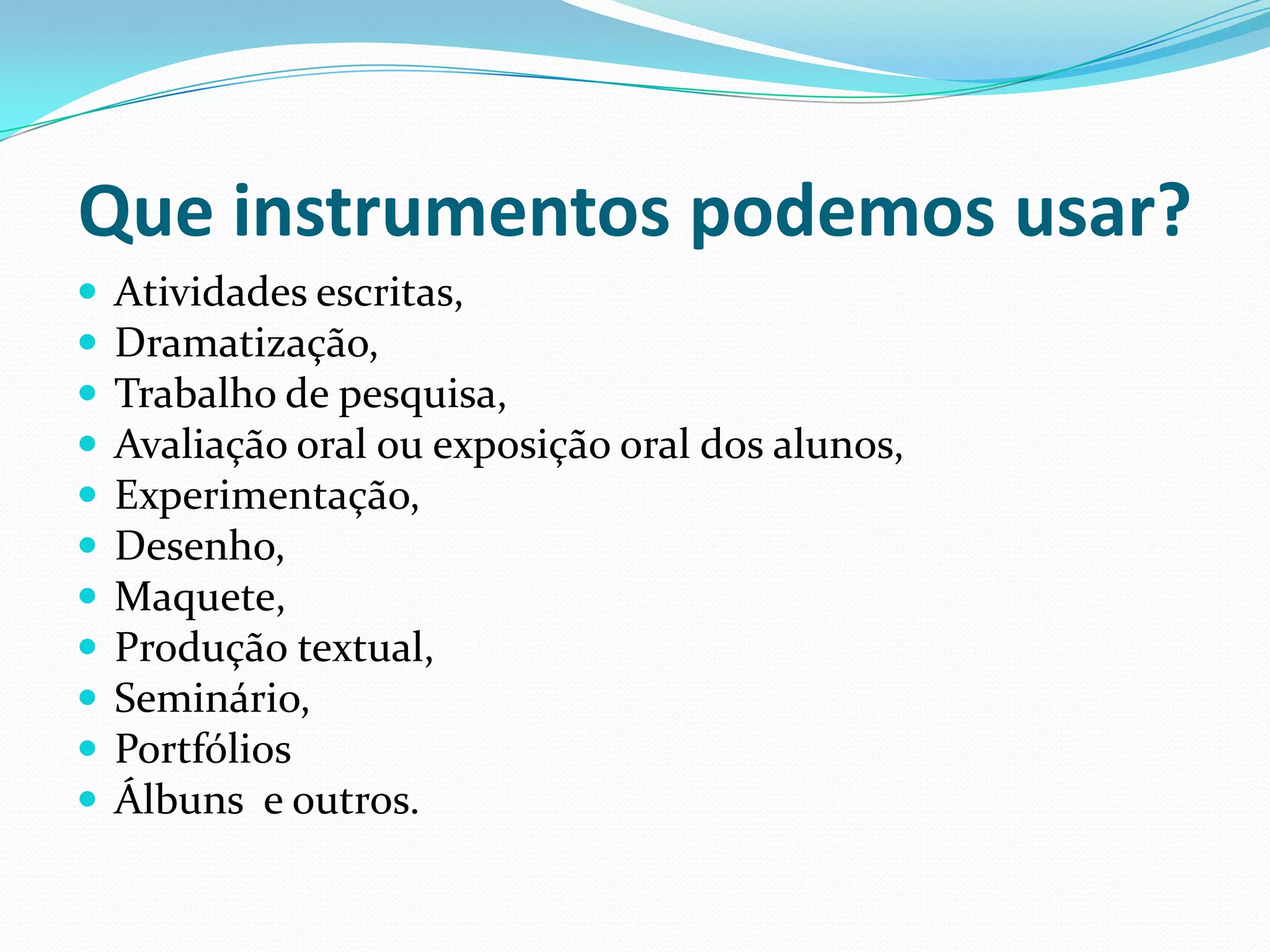 Que instrumentos podemos usar?

- Atividades escritas,
- Dramatização,
- Trabalho de pesquisa,
- Avaliação oral ou exposição oral dos alunos,
- Experimentação,
- Desenho,
- Maquete,
- Produção textual,
- Seminário,
- Portfólios
- Álbuns  e outros.